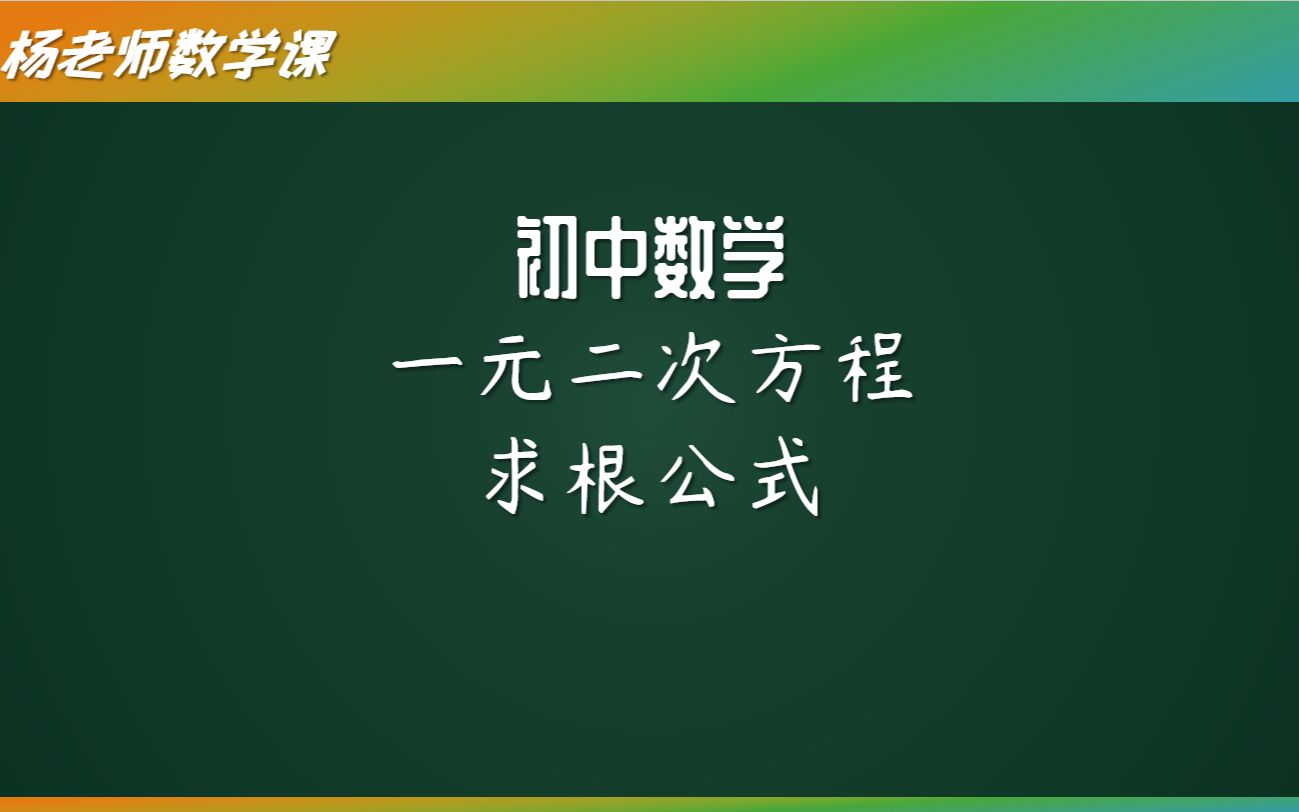 杨老师数学课

初中数学
一元二次方程
求根公式